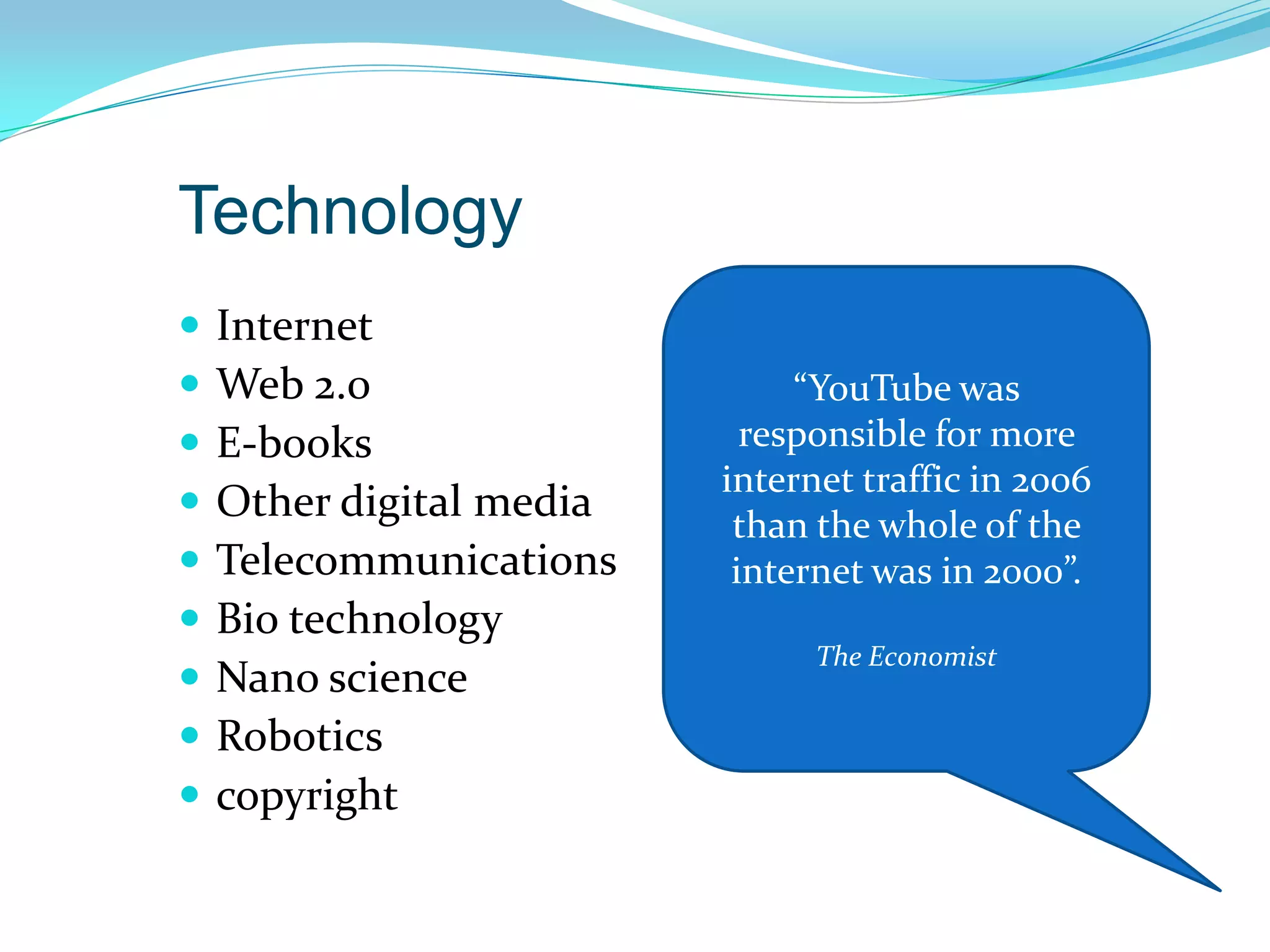 Technology

- Internet
- Web 2.0
- E-books
- Other digital media
- Telecommunications
- Bio technology
- Nano science
- Robotics
- copyright

“YouTube was responsible for more internet traffic in 2006 than the whole of the internet was in 2000”.

The Economist